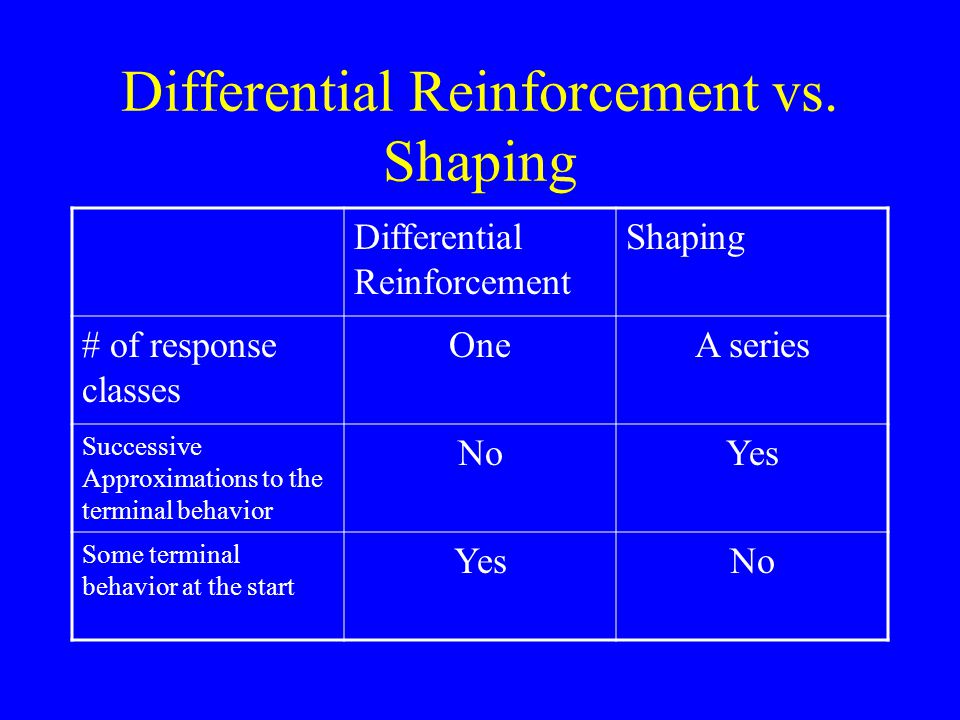 Differential Reinforcement vs. Shaping

| | Differential Reinforcement | Shaping |
|---|---|---|
| # of response classes | One | A series |
| Successive Approximations to the terminal behavior | No | Yes |
| Some terminal behavior at the start | Yes | No |